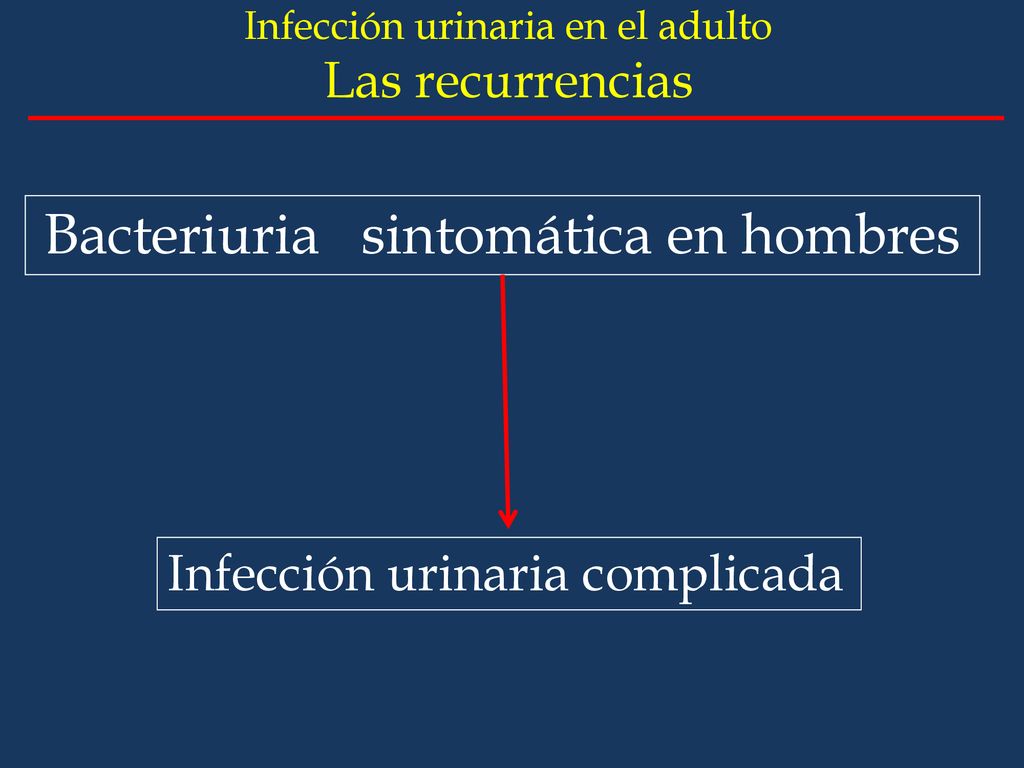 Infección urinaria en el adulto
Las recurrencias

Bacteriuria sintomática en hombres

Infección urinaria complicada